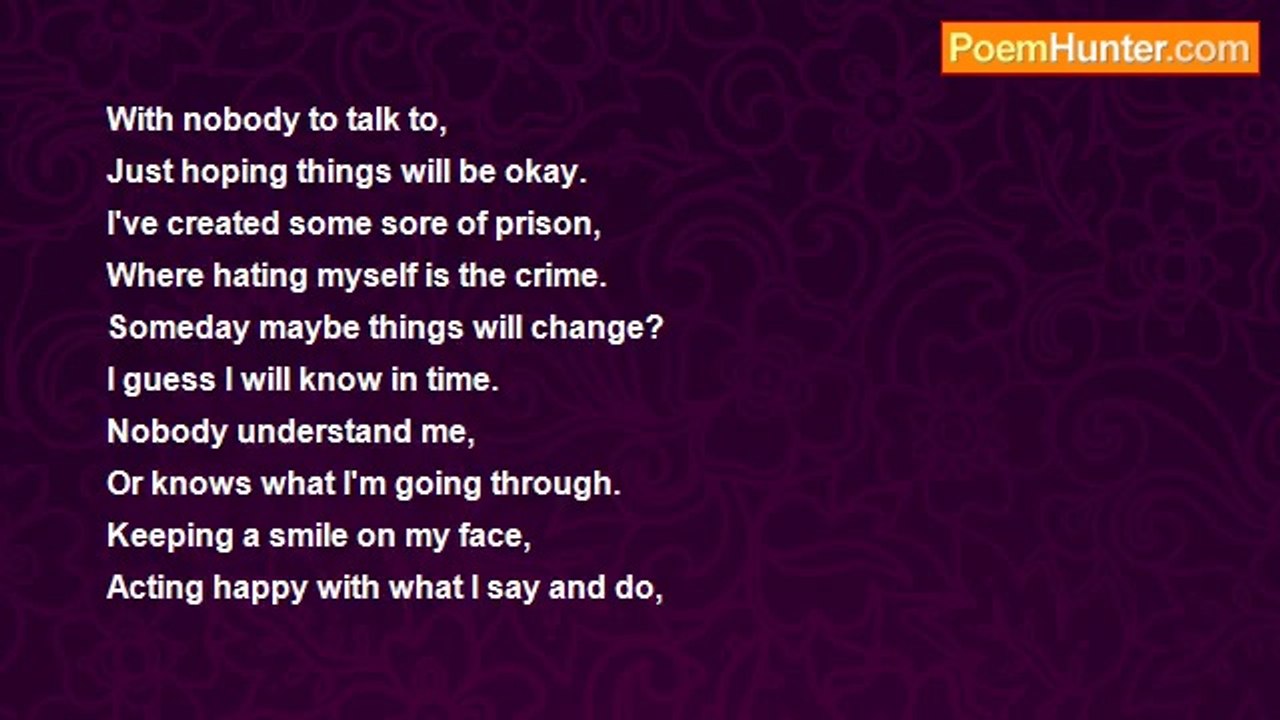 PoemHunter.com

With nobody to talk to,
Just hoping things will be okay.
I've created some sore of prison,
Where hating myself is the crime.
Someday maybe things will change?
I guess I will know in time.
Nobody understand me,
Or knows what I'm going through.
Keeping a smile on my face,
Acting happy with what I say and do,